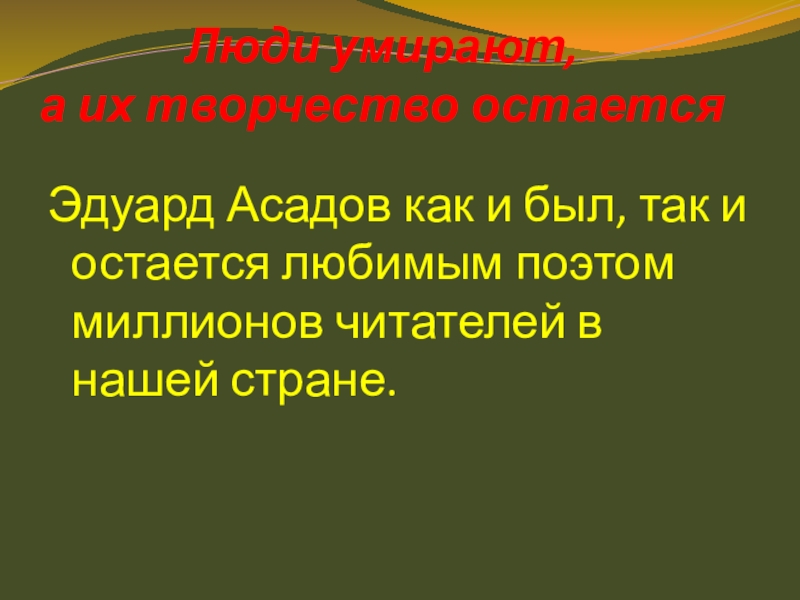 Люди умирают,
а их творчество остается

Эдуард Асадов как и был, так и остается любимым поэтом миллионов читателей в нашей стране.